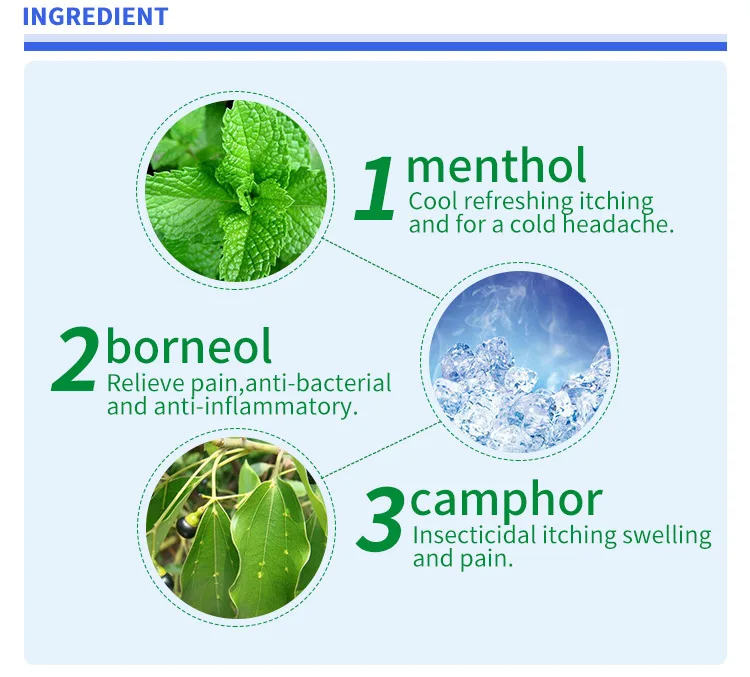 INGREDIENT

1 menthol
Cool refreshing itching and for a cold headache.

2 borneol
Relieve pain,anti-bacterial and anti-inflammatory.

3 camphor
Insecticidal itching swelling and pain.